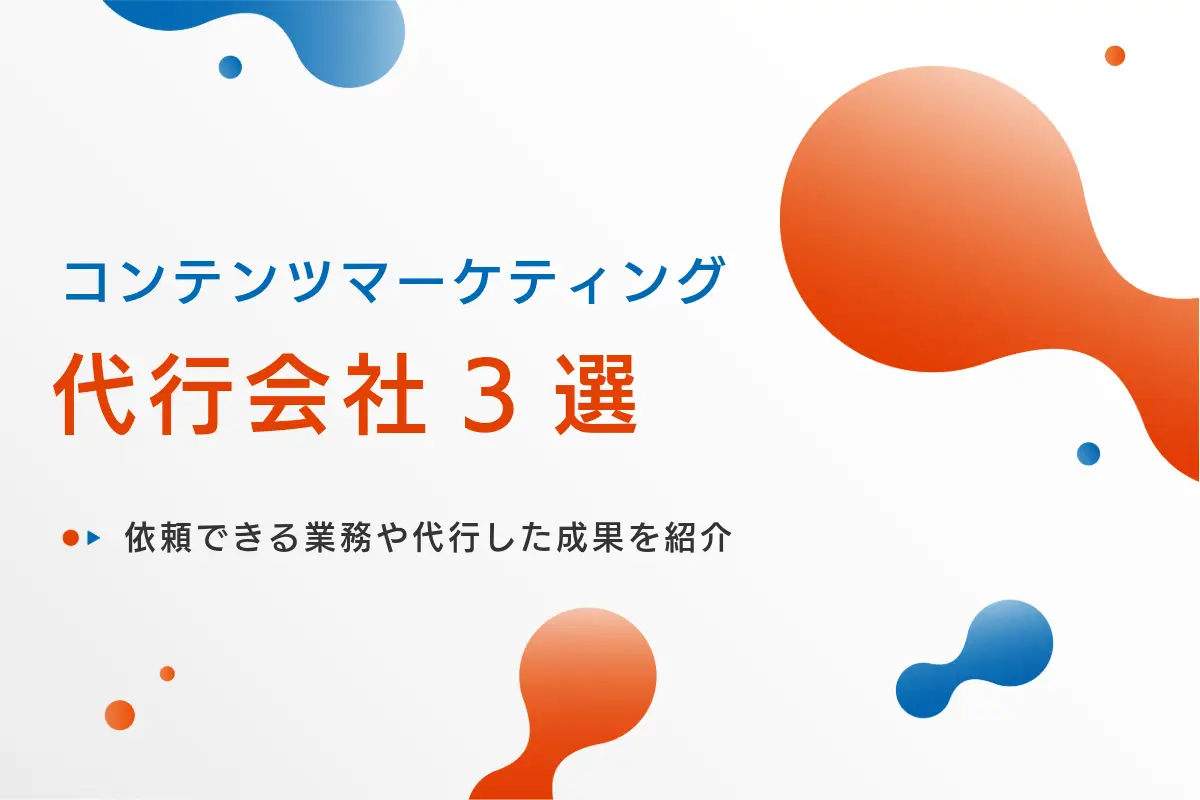 コンテンツマーケティング

代行会社 3 選

依頼できる業務や代行した成果を紹介